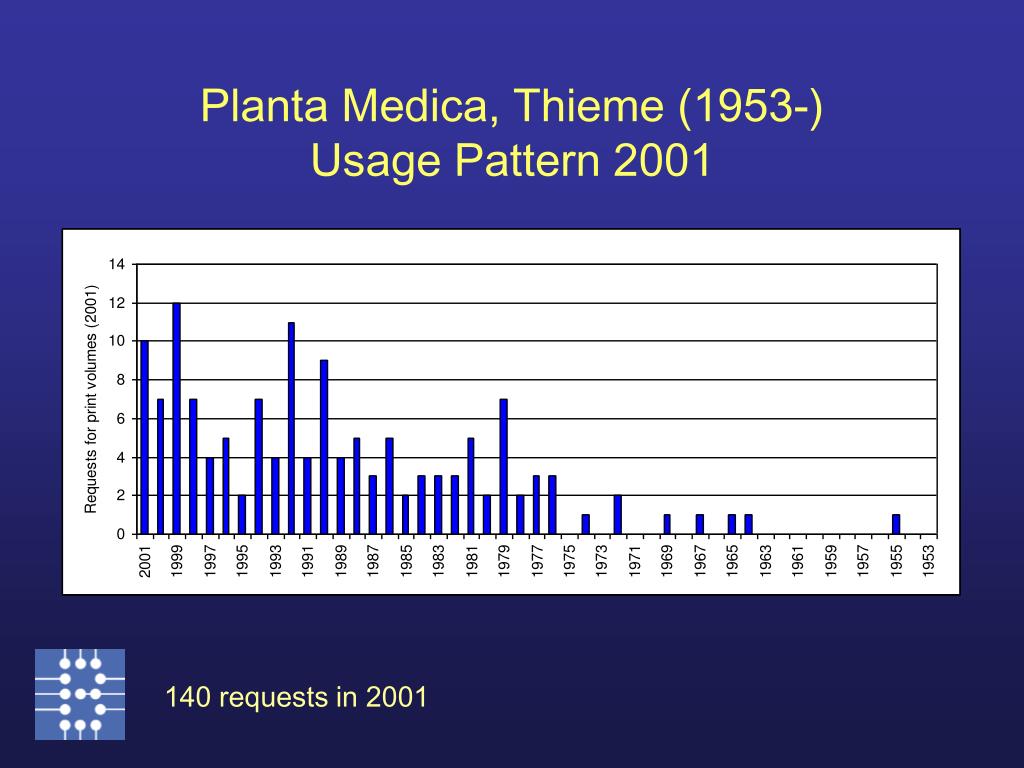 Planta Medica, Thieme (1953-)
Usage Pattern 2001

Requests for print volumes (2001)

14
12
10
8
6
4
2
0

2001
1999
1997
1995
1993
1991
1989
1987
1985
1983
1981
1979
1977
1975
1973
1971
1969
1967
1965
1963
1961
1959
1957
1955
1953

140 requests in 2001